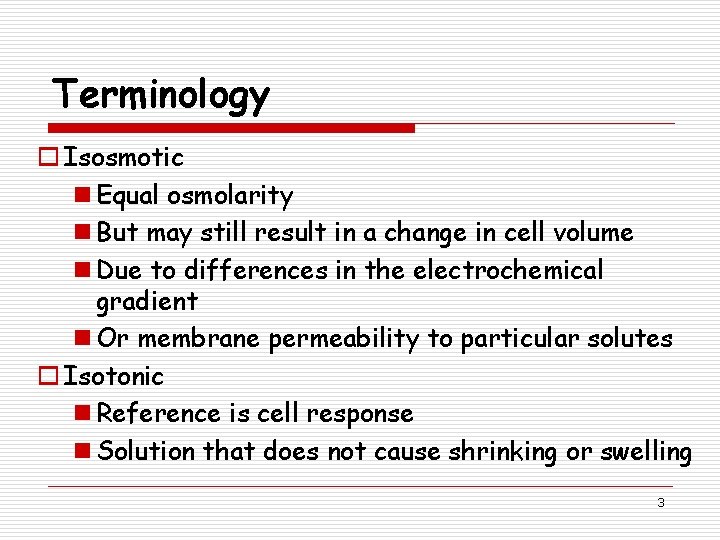 Terminology

Isosmotic

Equal osmolarity

But may still result in a change in cell volume

Due to differences in the electrochemical gradient

Or membrane permeability to particular solutes

Isotonic

Reference is cell response

Solution that does not cause shrinking or swelling

3